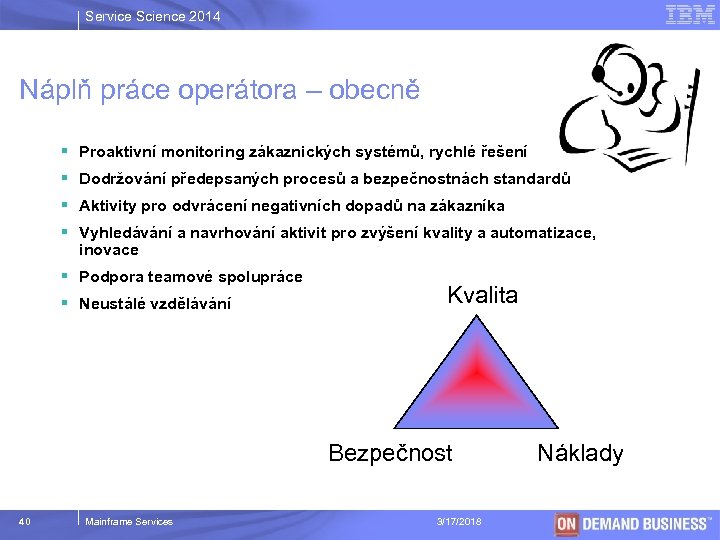 Service Science 2014

IBM

Náplň práce operátora – obecně

▪ Proaktivní monitoring zákaznických systémů, rychlé řešení
▪ Dodržování předepsaných procesů a bezpečnostnách standardů
▪ Aktivity pro odvrácení negativních dopadů na zákazníka
▪ Vyhledávání a navrhování aktivit pro zvýšení kvality a automatizace, inovace
▪ Podpora teamové spolupráce
▪ Neustálé vzdělávání

Kvalita

Bezpečnost

Náklady

40

Mainframe Services

3/17/2018

ON DEMAND BUSINESS™